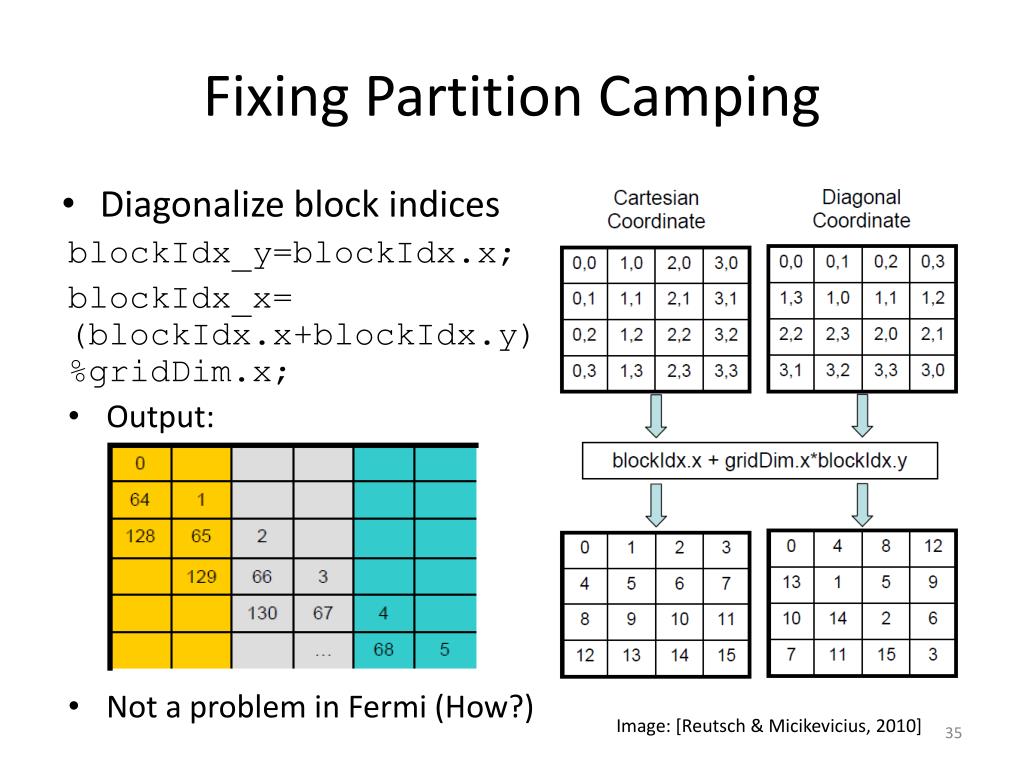 Fixing Partition Camping

• Diagonalize block indices

blockIdx_y=blockIdx.x;
blockIdx_x=
(blockIdx.x+blockIdx.y)
%gridDim.x;

• Output:

| 0 | | | | | |
|---|---|---|---|---|---|
| 64 | 1 | | | | |
| 128 | 65 | 2 | | | |
| | 129 | 66 | 3 | | |
| | | 130 | 67 | 4 | |
| | | | ... | 68 | 5 |

• Not a problem in Fermi (How?)

Cartesian Coordinate

| 0,0 | 1,0 | 2,0 | 3,0 |
|---|---|---|---|
| 0,1 | 1,1 | 2,1 | 3,1 |
| 0,2 | 1,2 | 2,2 | 3,2 |
| 0,3 | 1,3 | 2,3 | 3,3 |

Diagonal Coordinate

| 0,0 | 0,1 | 0,2 | 0,3 |
|---|---|---|---|
| 1,3 | 1,0 | 1,1 | 1,2 |
| 2,2 | 2,3 | 2,0 | 2,1 |
| 3,1 | 3,2 | 3,3 | 3,0 |

blockIdx.x + gridDim.x*blockIdx.y

| 0 | 1 | 2 | 3 |
|---|---|---|---|
| 4 | 5 | 6 | 7 |
| 8 | 9 | 10 | 11 |
| 12 | 13 | 14 | 15 |

| 0 | 4 | 8 | 12 |
|---|---|---|---|
| 13 | 1 | 5 | 9 |
| 10 | 14 | 2 | 6 |
| 7 | 11 | 15 | 3 |

Image: [Reutsch & Micikevicius, 2010]

35